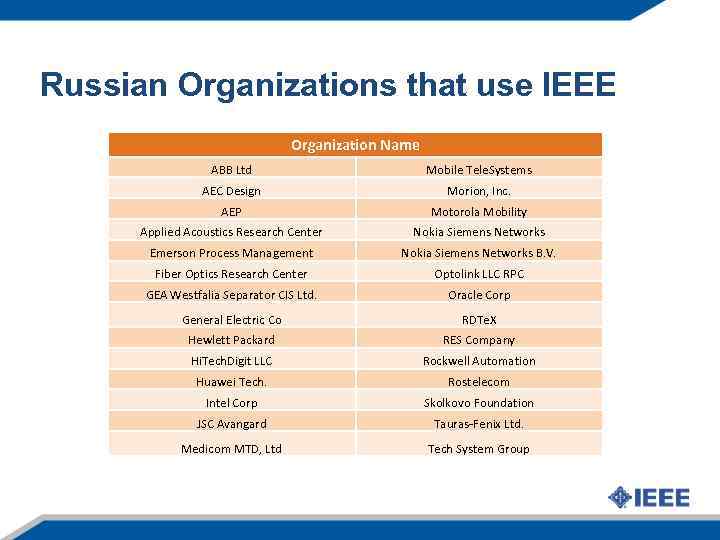 Russian Organizations that use IEEE

| Organization Name | |
|---|---|
| ABB Ltd | Mobile TeleSystems |
| AEC Design | Morion, Inc. |
| AEP | Motorola Mobility |
| Applied Acoustics Research Center | Nokia Siemens Networks |
| Emerson Process Management | Nokia Siemens Networks B.V. |
| Fiber Optics Research Center | Optolink LLC RPC |
| GEA Westfalia Separator CIS Ltd. | Oracle Corp |
| General Electric Co | RDTeX |
| Hewlett Packard | RES Company |
| HiTechDigit LLC | Rockwell Automation |
| Huawei Tech. | Rostelecom |
| Intel Corp | Skolkovo Foundation |
| JSC Avangard | Tauras-Fenix Ltd. |
| Medicom MTD, Ltd | Tech System Group |

IEEE